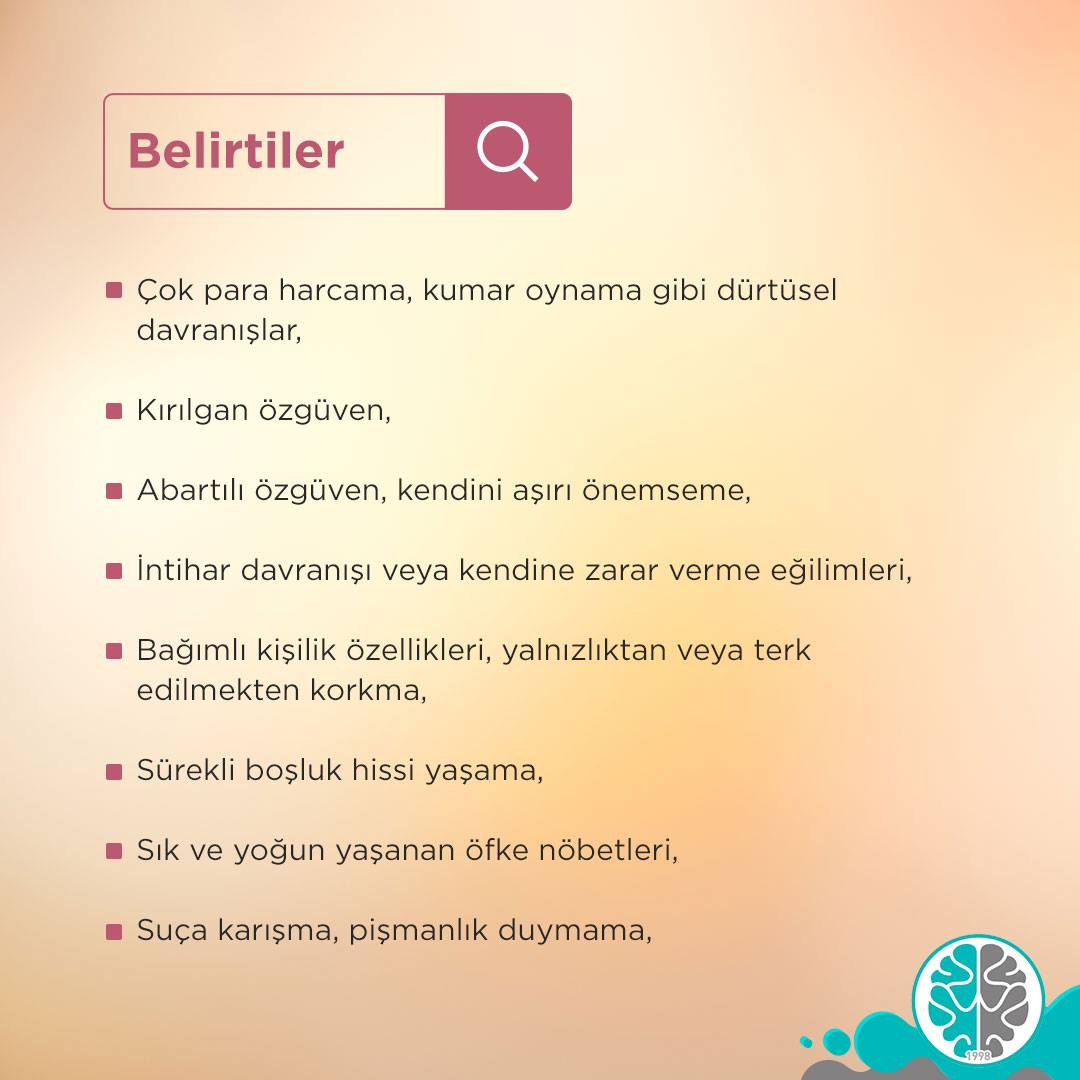 Belirtiler

• Çok para harcama, kumar oynama gibi dürtüsel davranışlar,

• Kırılgan özgüven,

• Abartılı özgüven, kendini aşırı önemseme,

• İntihar davranışı veya kendine zarar verme eğilimleri,

• Bağımlı kişilik özellikleri, yalnızlıktan veya terk edilmekten korkma,

• Sürekli boşluk hissi yaşama,

• Sık ve yoğun yaşanan öfke nöbetleri,

• Suça karışma, pişmanlık duymama,

1998